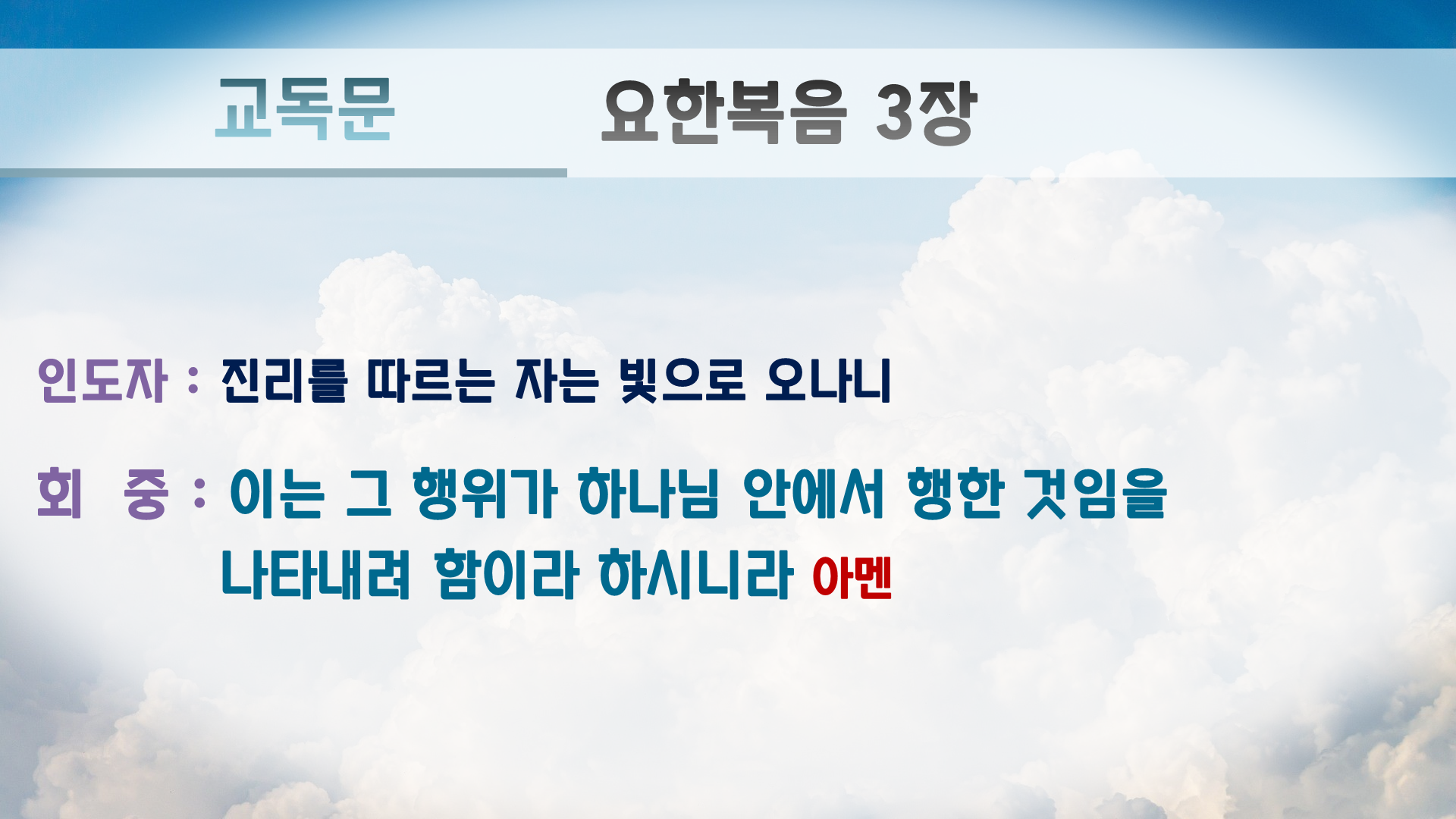 교독문

요한복음 3장

인도자 : 진리를 따르는 자는 빛으로 오나니

회 중 : 이는 그 행위가 하나님 안에서 행한 것임을 나타내려 함이라 하시니라 아멘